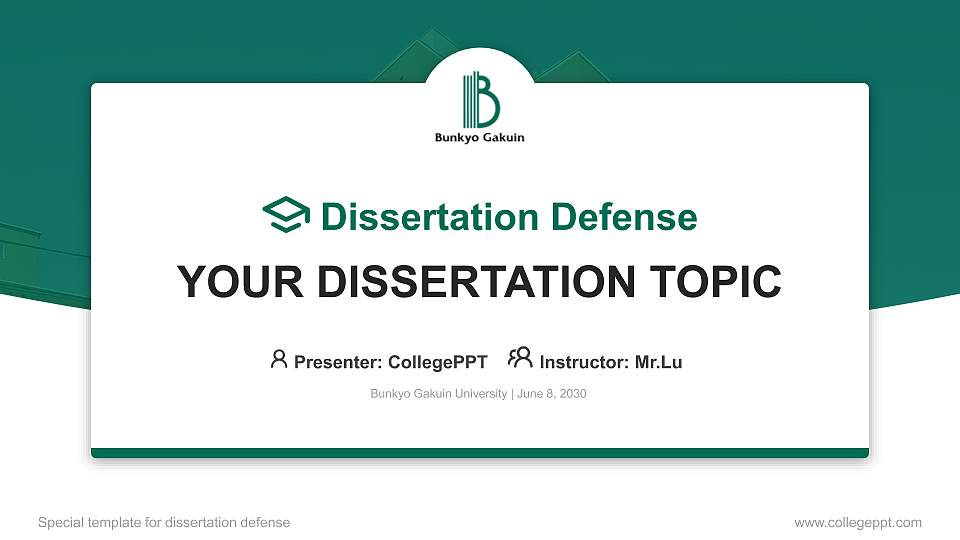 Bunkyo Gakuin

Dissertation Defense

YOUR DISSERTATION TOPIC

Presenter: CollegePPT Instructor: Mr.Lu

Bunkyo Gakuin University | June 8, 2030

Special template for dissertation defense

www.collegeppt.com